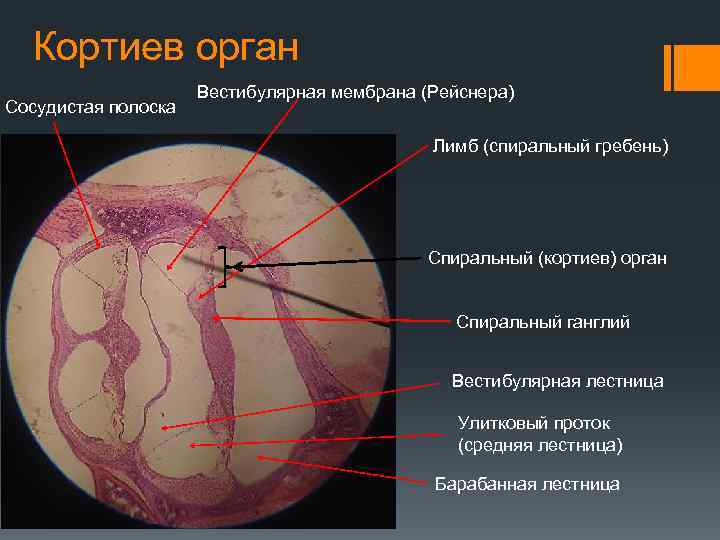 Кортиев орган

Сосудистая полоска

Вестибулярная мембрана (Рейснера)

Лимб (спиральный гребень)

Спиральный (кортиев) орган

Спиральный ганглий

Вестибулярная лестница

Улитковый проток (средняя лестница)

Барабанная лестница